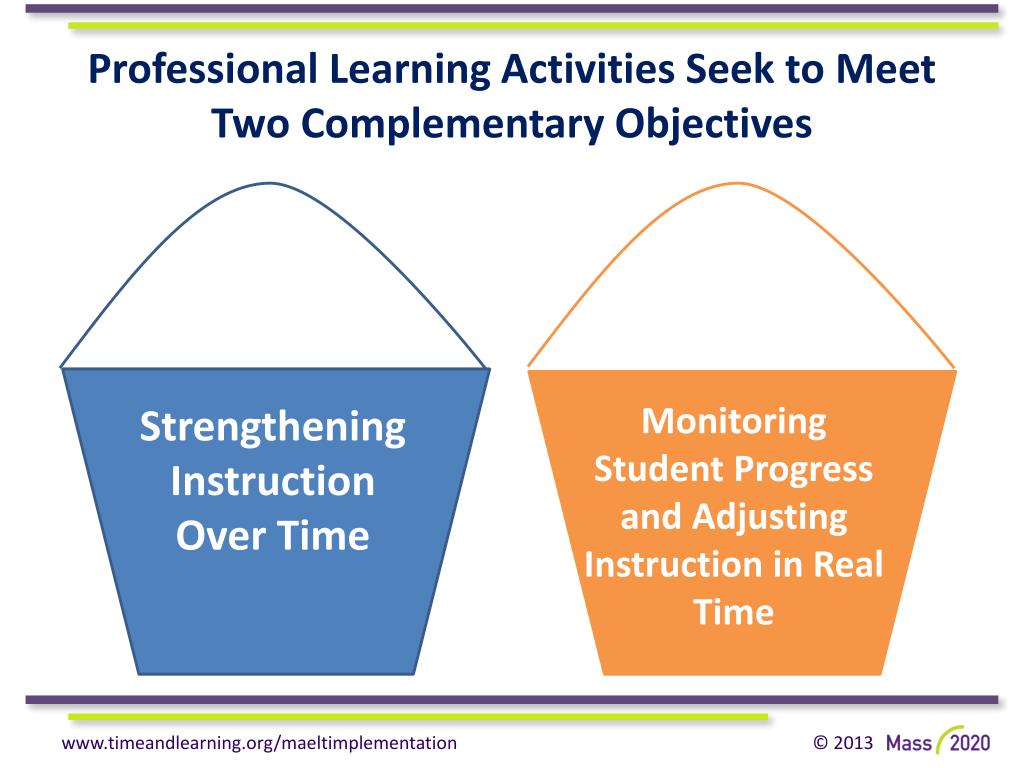 Professional Learning Activities Seek to Meet Two Complementary Objectives

Strengthening Instruction Over Time

Monitoring Student Progress and Adjusting Instruction in Real Time

www.timeandlearning.org/maeltimplementation

© 2013 Mass 2020